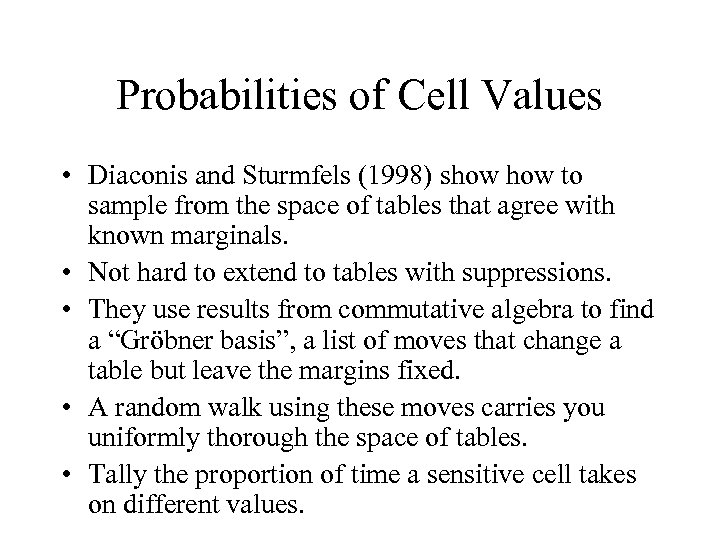 Probabilities of Cell Values

• Diaconis and Sturmfels (1998) show how to sample from the space of tables that agree with known marginals.

• Not hard to extend to tables with suppressions.

• They use results from commutative algebra to find a “Gröbner basis”, a list of moves that change a table but leave the margins fixed.

• A random walk using these moves carries you uniformly thorough the space of tables.

• Tally the proportion of time a sensitive cell takes on different values.